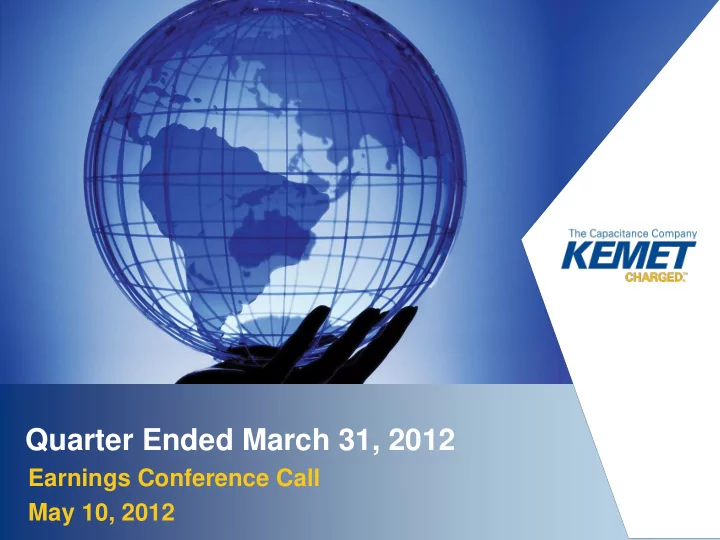 The Capacitance Company
KEMET
CHARGED.™

Quarter Ended March 31, 2012
Earnings Conference Call
May 10, 2012